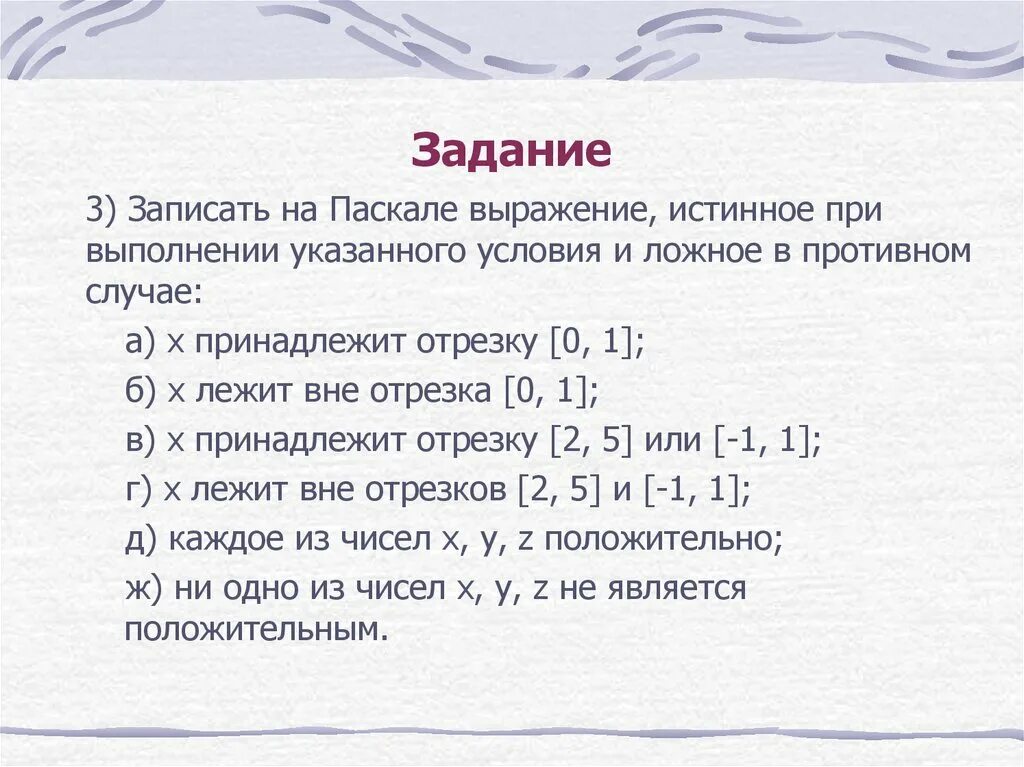 Задание

3) Записать на Паскале выражение, истинное при выполнении указанного условия и ложное в противном случае:

а) x принадлежит отрезку [0, 1];

б) x лежит вне отрезка [0, 1];

в) x принадлежит отрезку [2, 5] или [-1, 1];

г) x лежит вне отрезков [2, 5] и [-1, 1];

д) каждое из чисел x, y, z положительно;

ж) ни одно из чисел x, y, z не является положительным.